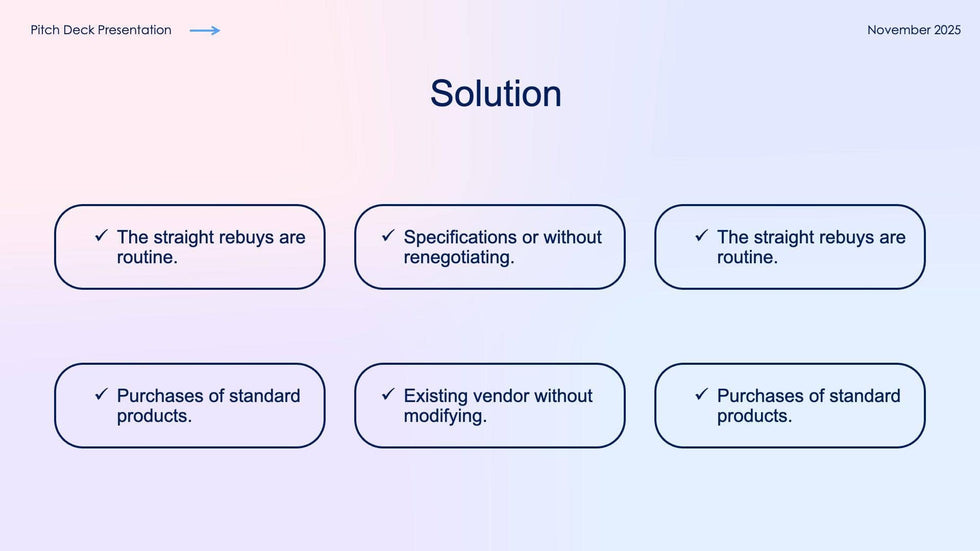 Pitch Deck Presentation

November 2025

Solution

✓ The straight rebuys are routine.

✓ Specifications or without renegotiating.

✓ The straight rebuys are routine.

✓ Purchases of standard products.

✓ Existing vendor without modifying.

✓ Purchases of standard products.